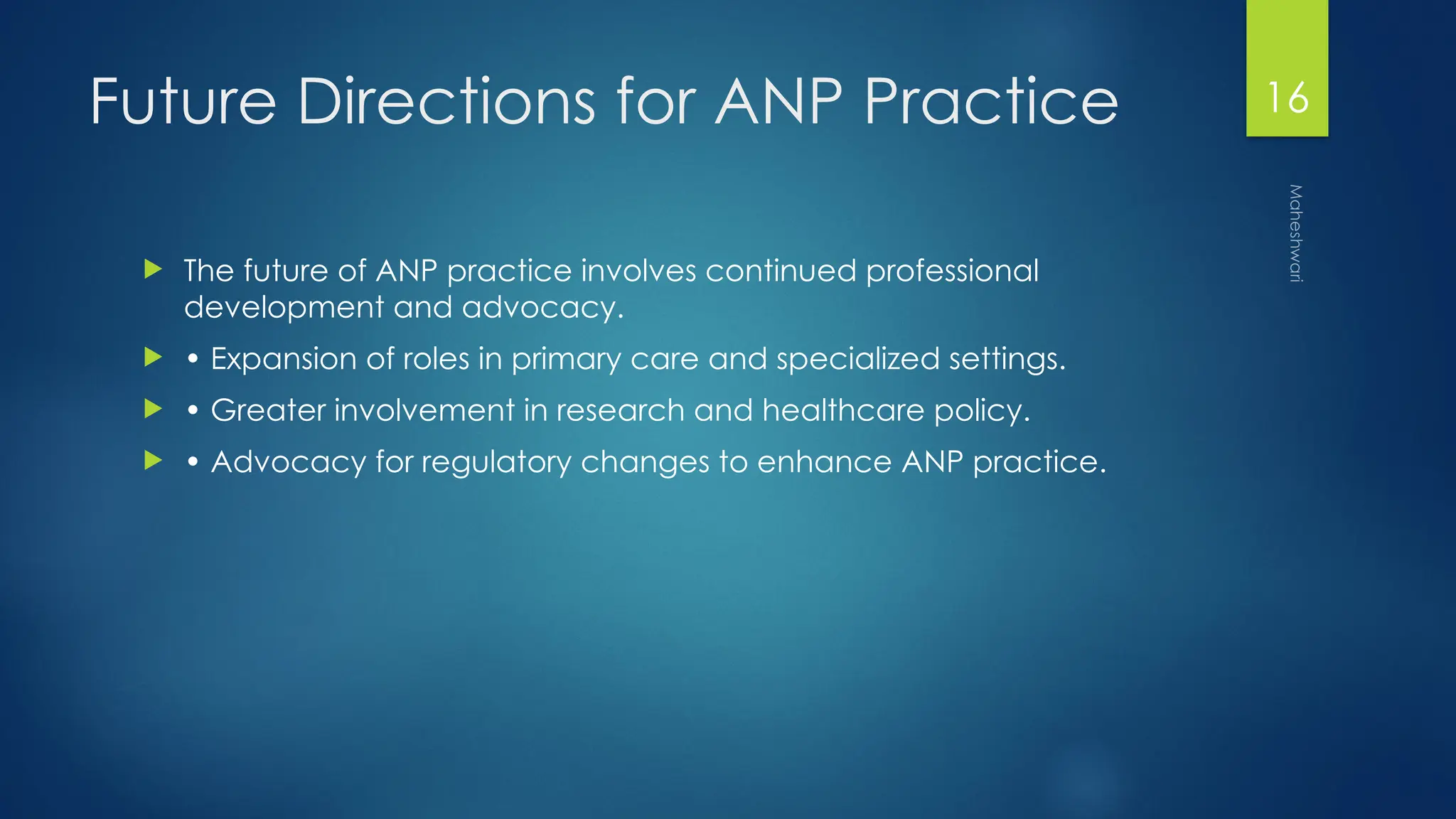 Future Directions for ANP Practice

16

Maheshwari

The future of ANP practice involves continued professional development and advocacy.

• Expansion of roles in primary care and specialized settings.

• Greater involvement in research and healthcare policy.

• Advocacy for regulatory changes to enhance ANP practice.